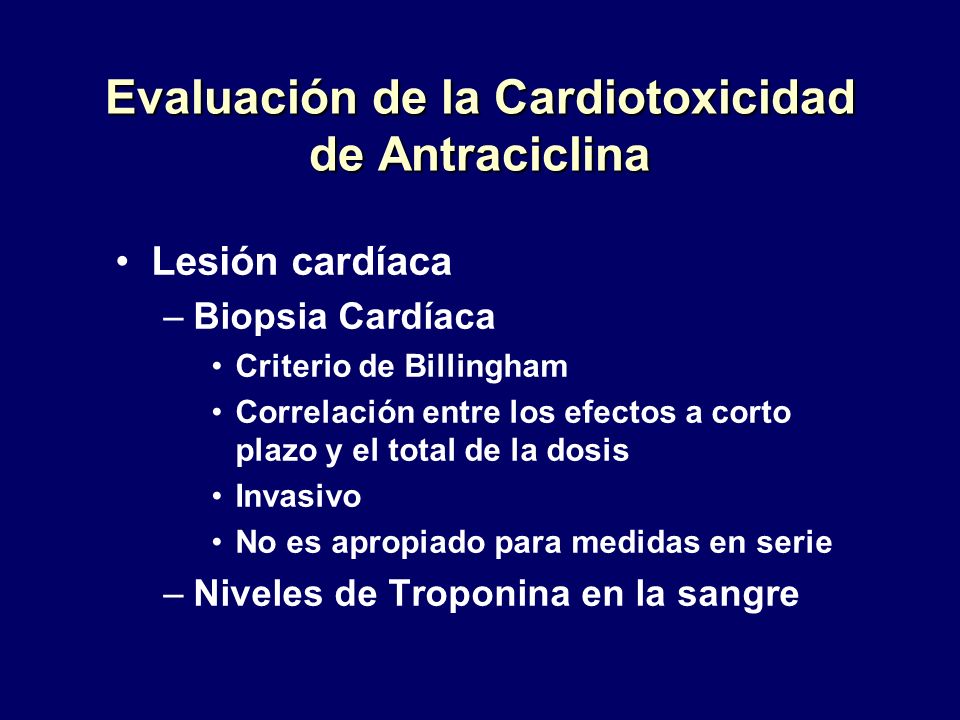 Evaluación de la Cardiotoxicidad de Antraciclina

• Lesión cardíaca
– Biopsia Cardíaca
• Criterio de Billingham
• Correlación entre los efectos a corto plazo y el total de la dosis
• Invasivo
• No es apropiado para medidas en serie
– Niveles de Troponina en la sangre